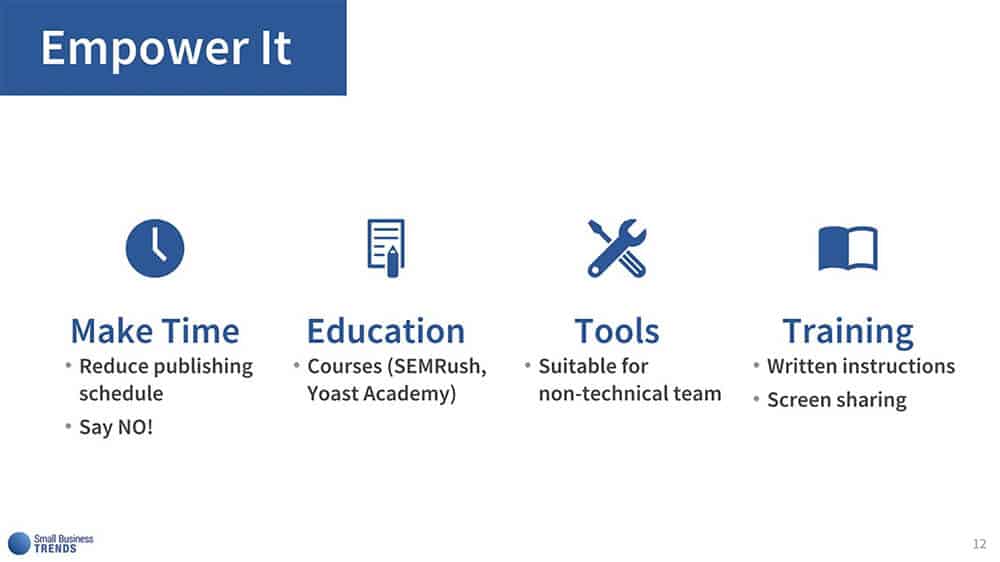 Empower It

Make Time
• Reduce publishing schedule
• Say NO!

Education
• Courses (SEMRush, Yoast Academy)

Tools
• Suitable for non-technical team

Training
• Written instructions
• Screen sharing

Small Business TRENDS

12